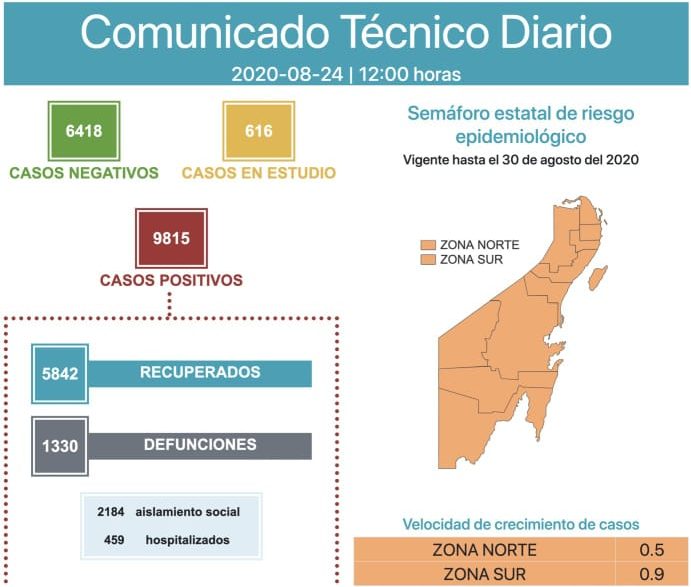 Comunicado Técnico Diario

2020-08-24 | 12:00 horas

6418
CASOS NEGATIVOS

616
CASOS EN ESTUDIO

9815
CASOS POSITIVOS

5842 RECUPERADOS

1330 DEFUNCIONES

2184 aislamiento social
459 hospitalizados

Semáforo estatal de riesgo epidemiológico
Vigente hasta el 30 de agosto del 2020

ZONA NORTE
ZONA SUR

Velocidad de crecimiento de casos

| ZONA NORTE | 0.5 |
|---|---|
| ZONA SUR | 0.9 |